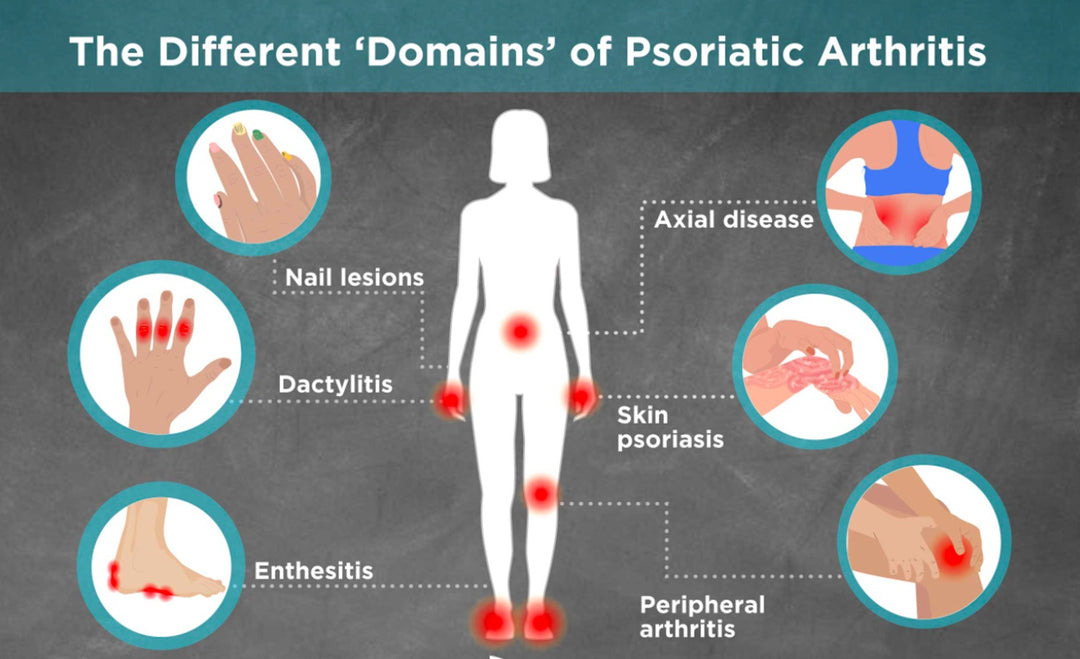 The Different 'Domains' of Psoriatic Arthritis

Nail lesions

Dactylitis

Enthesitis

Axial disease

Skin psoriasis

Peripheral arthritis